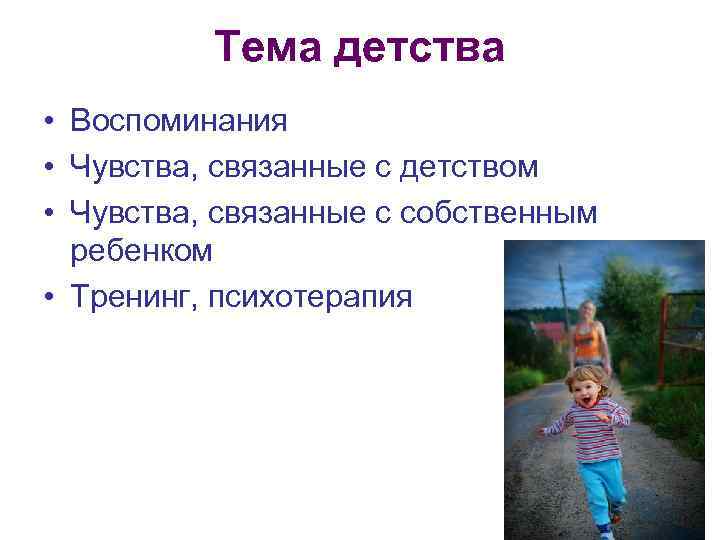 Тема детства

• Воспоминания
• Чувства, связанные с детством
• Чувства, связанные с собственным ребенком
• Тренинг, психотерапия